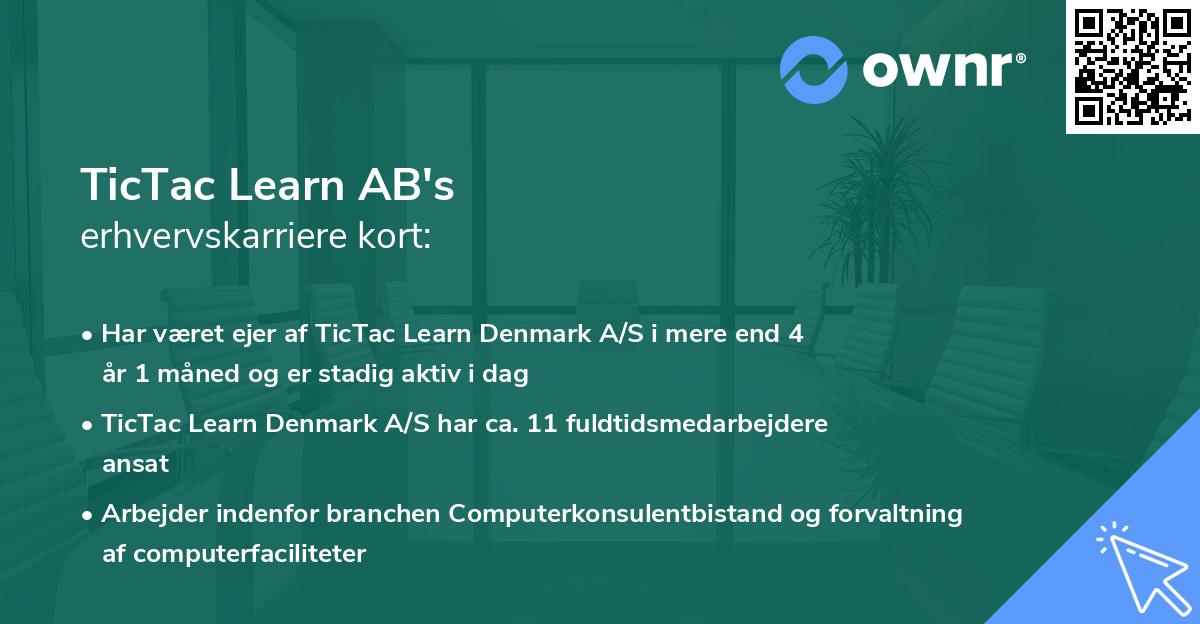 ownr®

TicTac Learn AB's
erhvervskarriere kort:

• Har været ejer af TicTac Learn Denmark A/S i mere end 4 år 1 måned og er stadig aktiv i dag

• TicTac Learn Denmark A/S har ca. 11 fuldtidsmedarbejdere ansat

• Arbejder indenfor branchen Computerkonsulentbistand og forvaltning af computerfaciliteter